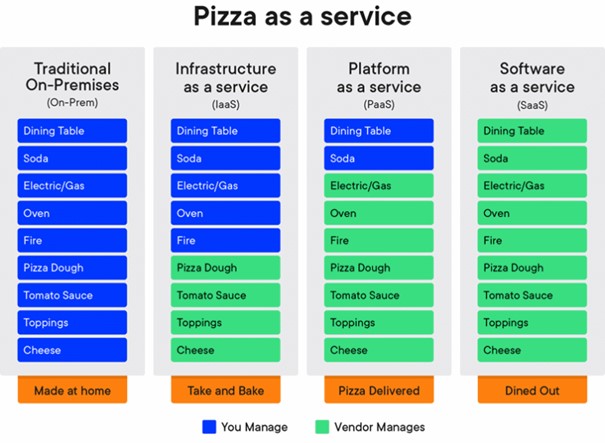 Pizza as a service

Traditional On-Premises
(On-Prem)

Dining Table
Soda
Electric/Gas
Oven
Fire
Pizza Dough
Tomato Sauce
Toppings
Cheese

Made at home

Infrastructure as a service
(IaaS)

Dining Table
Soda
Electric/Gas
Oven
Fire
Pizza Dough
Tomato Sauce
Toppings
Cheese

Take and Bake

Platform as a service
(PaaS)

Dining Table
Soda
Electric/Gas
Oven
Fire
Pizza Dough
Tomato Sauce
Toppings
Cheese

Pizza Delivered

Software as a service
(SaaS)

Dining Table
Soda
Electric/Gas
Oven
Fire
Pizza Dough
Tomato Sauce
Toppings
Cheese

Dined Out

You Manage
Vendor Manages